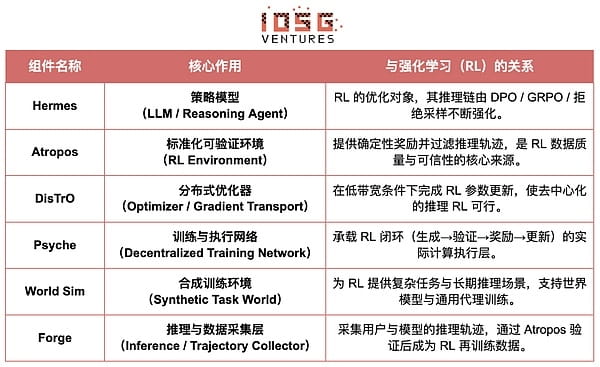 IOSG
VENTURES

| 组件名称 | 核心作用 | 与强化学习（RL）的关系 |
|---|---|---|
| Hermes | 策略模型（LLM / Reasoning Agent） | RL 的优化对象，其推理链由 DPO / GRPO / 拒绝采样不断强化。 |
| Atropos | 标准化可验证环境（RL Environment） | 提供确定性奖励并过滤推理轨迹，是 RL 数据质量与可信性的核心来源。 |
| DisTrO | 分布式优化器（Optimizer / Gradient Transport） | 在低带宽条件下完成 RL 参数更新，使去中心化的推理 RL 可行。 |
| Psyche | 训练与执行网络（Decentralized Training Network） | 承载 RL 闭环（生成→验证→奖励→更新）的实际计算执行层。 |
| World Sim | 合成训练环境（Synthetic Task World） | 为 RL 提供复杂任务与长期推理场景，支持世界模型与通用代理训练。 |
| Forge | 推理与数据采集层（Inference / Trajectory Collector） | 采集用户与模型的推理轨迹，通过 Atropos 验证后成为 RL 再训练数据。 |